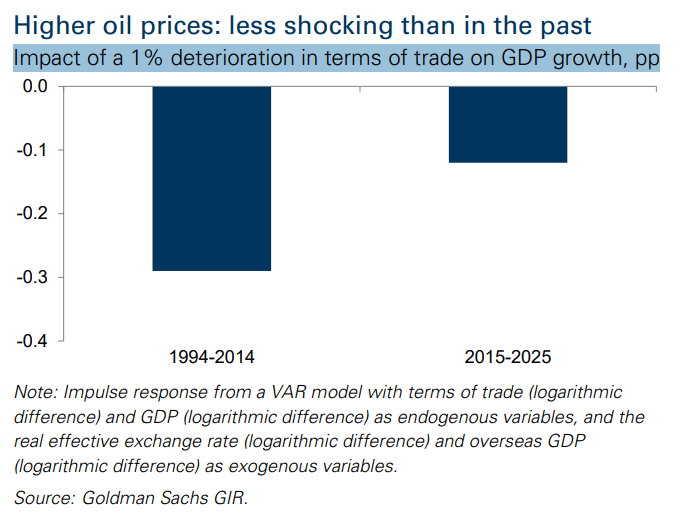 Higher oil prices: less shocking than in the past

Impact of a 1% deterioration in terms of trade on GDP growth, pp

0.0
-0.1
-0.2
-0.3
-0.4

1994-2014
2015-2025

Note: Impulse response from a VAR model with terms of trade (logarithmic difference) and GDP (logarithmic difference) as endogenous variables, and the real effective exchange rate (logarithmic difference) and overseas GDP (logarithmic difference) as exogenous variables.

Source: Goldman Sachs GIR.